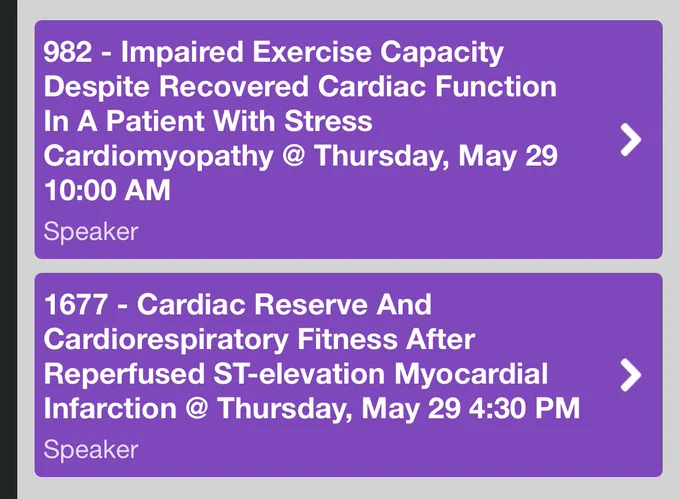 982 - Impaired Exercise Capacity Despite Recovered Cardiac Function In A Patient With Stress Cardiomyopathy @ Thursday, May 29 10:00 AM

Speaker

1677 - Cardiac Reserve And Cardiorespiratory Fitness After Reperfused ST-elevation Myocardial Infarction @ Thursday, May 29 4:30 PM

Speaker